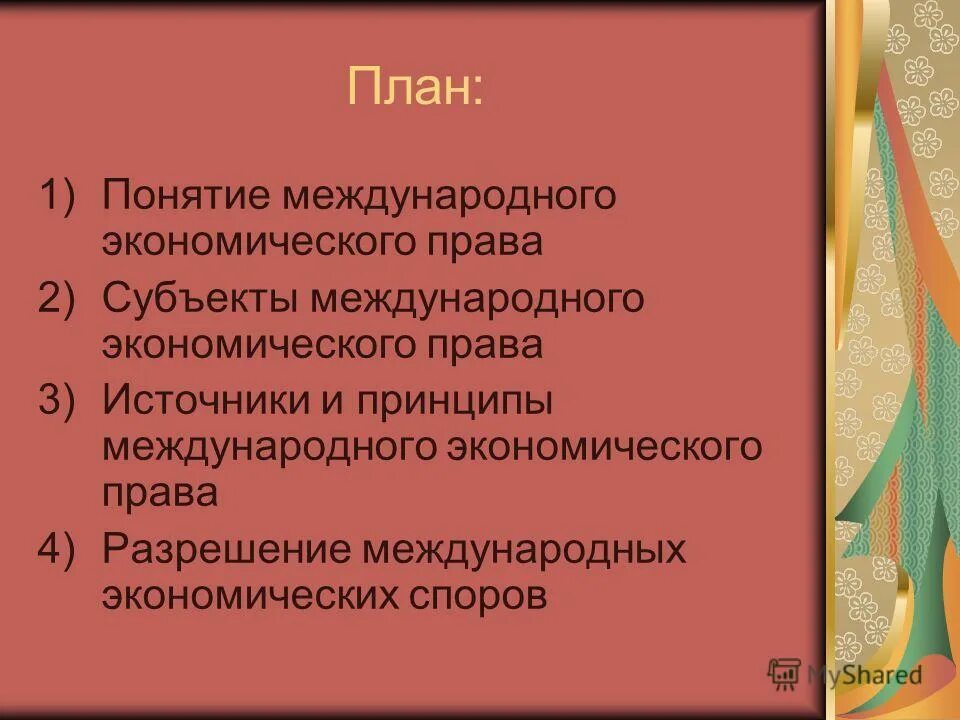 План:

1) Понятие международного экономического права
2) Субъекты международного экономического права
3) Источники и принципы международного экономического права
4) Разрешение международных экономических споров

MyShared